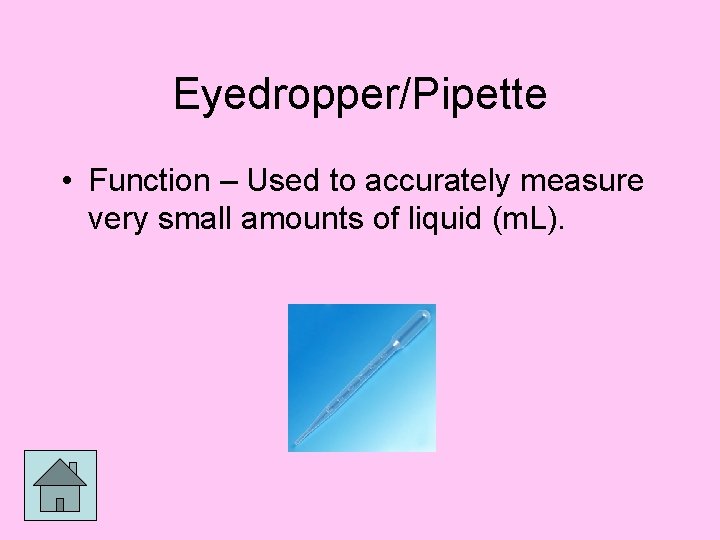 Eyedropper/Pipette

• Function – Used to accurately measure very small amounts of liquid (mL).